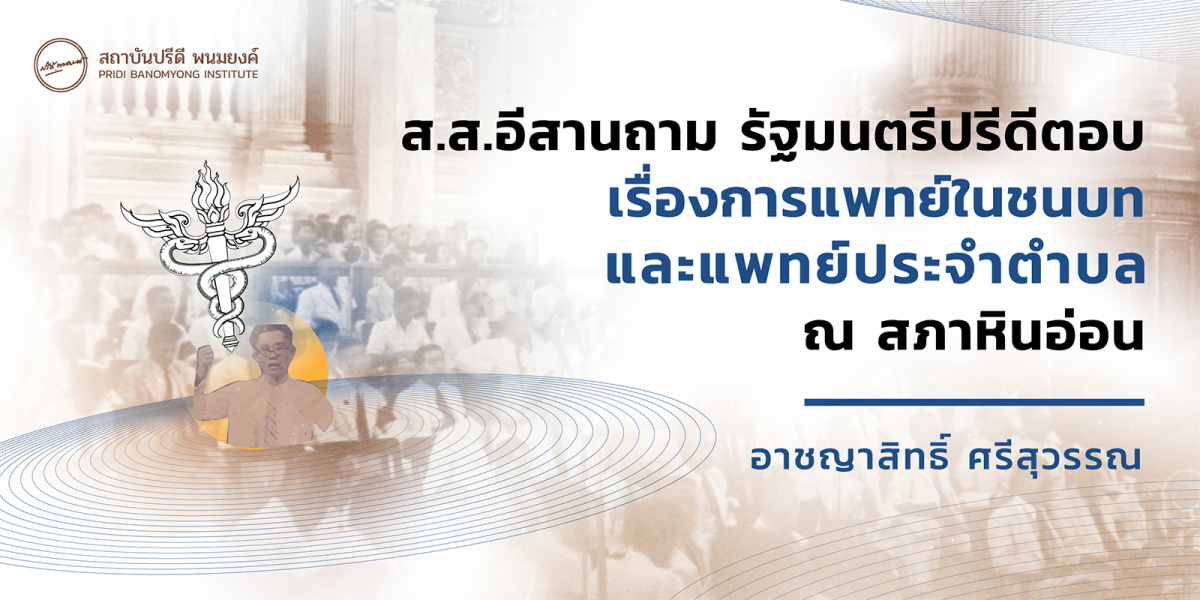 สถาบันปรีดี พนมยงค์
PRIDI BANOMYONG INSTITUTE

ส.ส.อีสานถาม รัฐมนตรีปรีดีตอบ
เรื่องการแพทย์ในชนบท
และแพทย์ประจำตำบล
ณ สภาหินอ่อน

อาชญาสิทธิ์ ศรีสุวรรณ